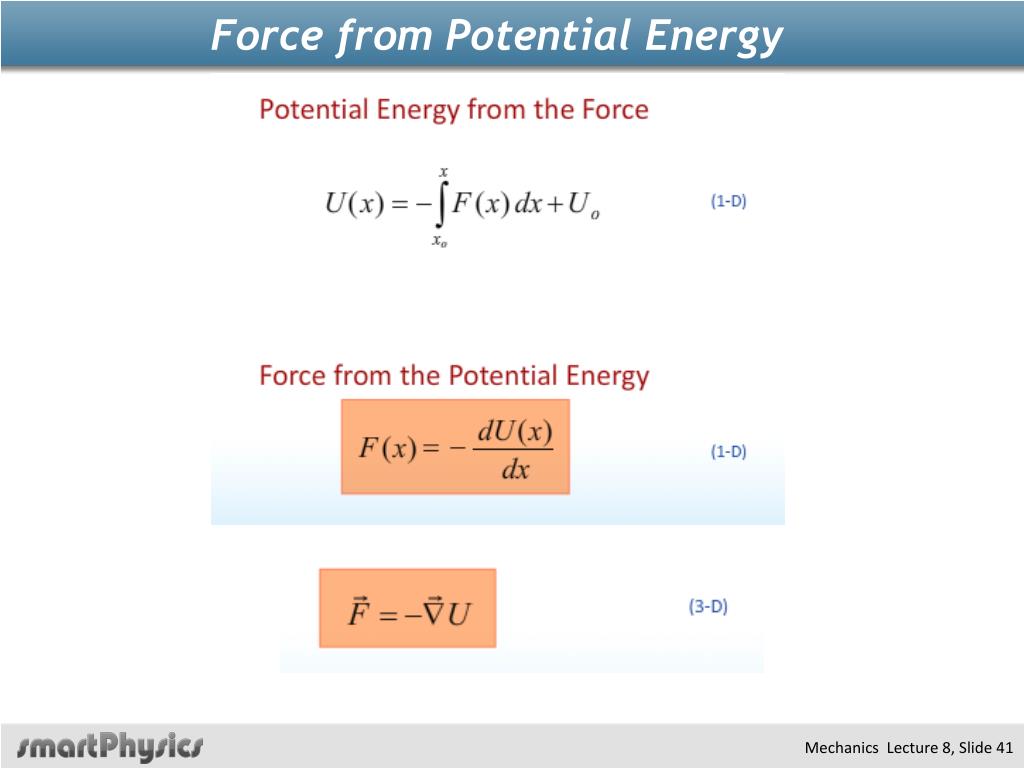 Force from Potential Energy

Potential Energy from the Force

$U(x) = -\int_{x_o}^{x} F(x)\,dx + U_o$ (1-D)

Force from the Potential Energy

$F(x) = -\frac{dU(x)}{dx}$ (1-D)

$\vec{F} = -\vec{\nabla} U$ (3-D)

smartPhysics

Mechanics Lecture 8, Slide 41